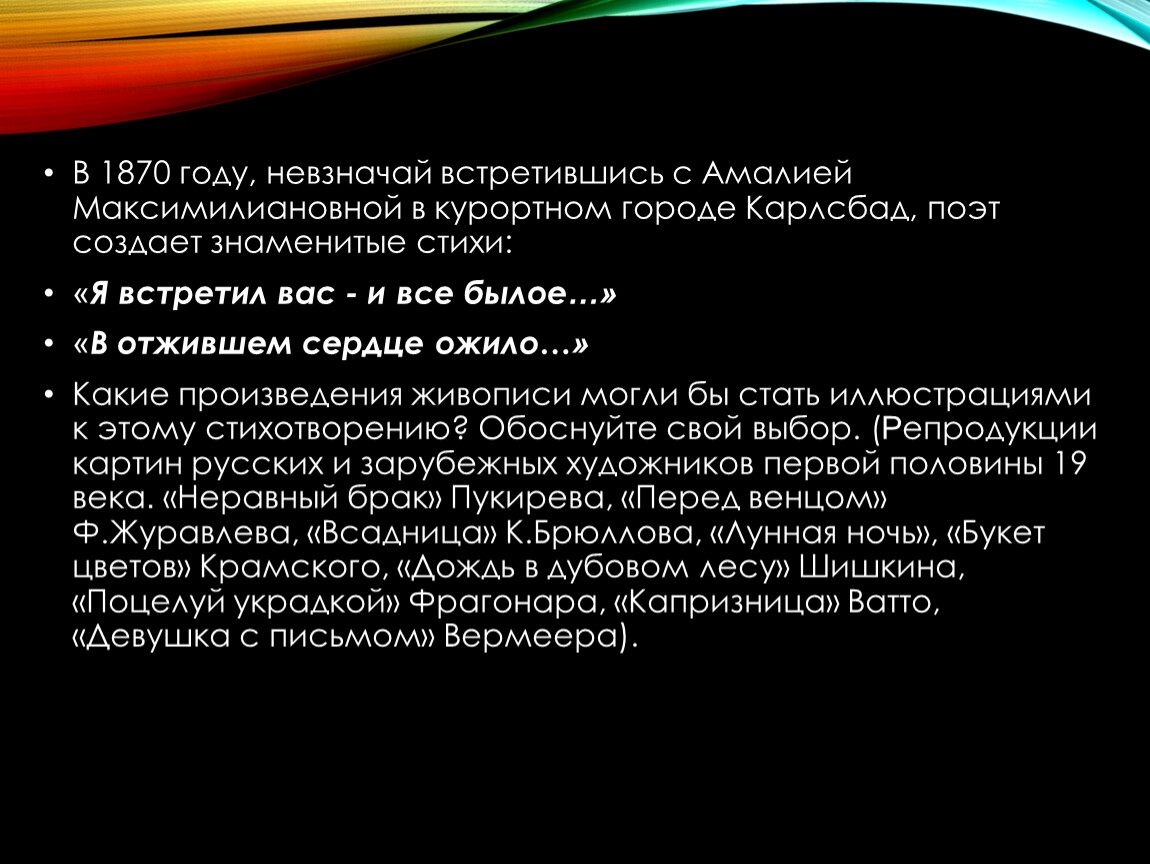 • В 1870 году, невзначай встретившись с Амалией Максимилиановной в курортном городе Карлсбад, поэт создает знаменитые стихи:

• «Я встретил вас - и все былое…»

• «В отжившем сердце ожило…»

• Какие произведения живописи могли бы стать иллюстрациями к этому стихотворению? Обоснуйте свой выбор. (Репродукции картин русских и зарубежных художников первой половины 19 века. «Неравный брак» Пукирева, «Перед венцом» Ф.Журавлева, «Всадница» К.Брюллова, «Лунная ночь», «Букет цветов» Крамского, «Дождь в дубовом лесу» Шишкина, «Поцелуй украдкой» Фрагонара, «Капризница» Ватто, «Девушка с письмом» Вермеера).